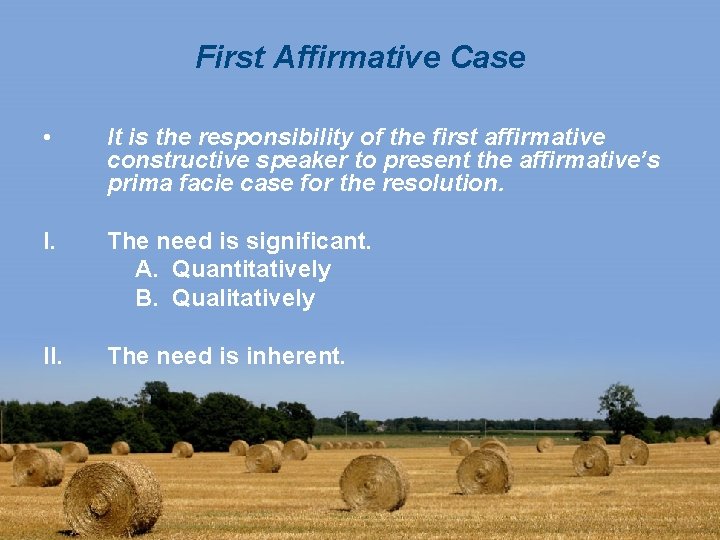 First Affirmative Case

• It is the responsibility of the first affirmative constructive speaker to present the affirmative's prima facie case for the resolution.

I. The need is significant.
A. Quantitatively
B. Qualitatively

II. The need is inherent.